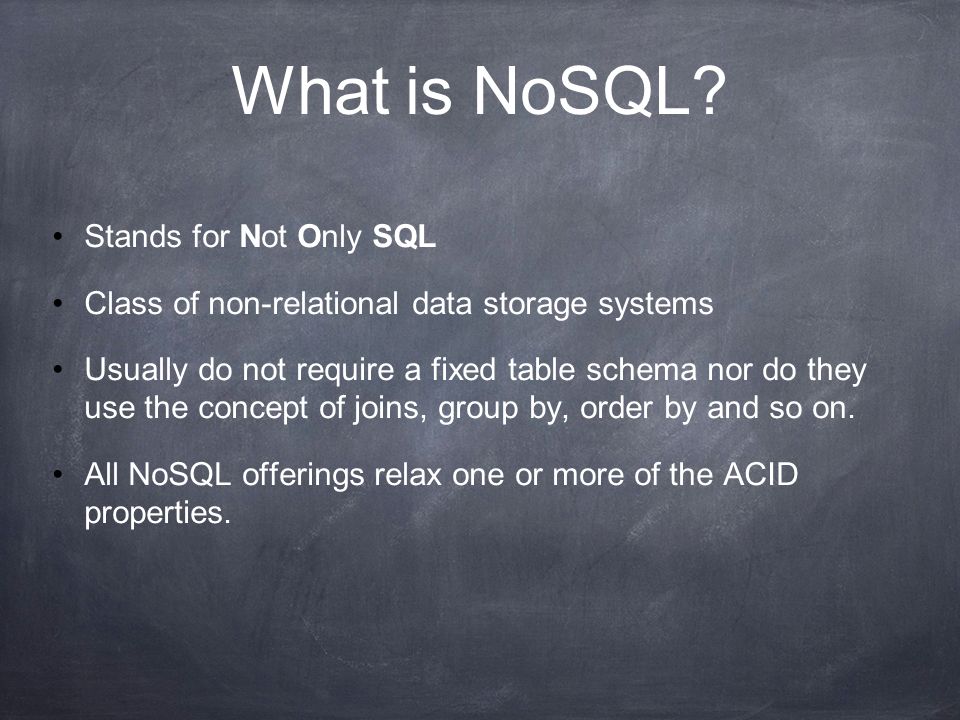 What is NoSQL?

• Stands for Not Only SQL

• Class of non-relational data storage systems

• Usually do not require a fixed table schema nor do they use the concept of joins, group by, order by and so on.

• All NoSQL offerings relax one or more of the ACID properties.